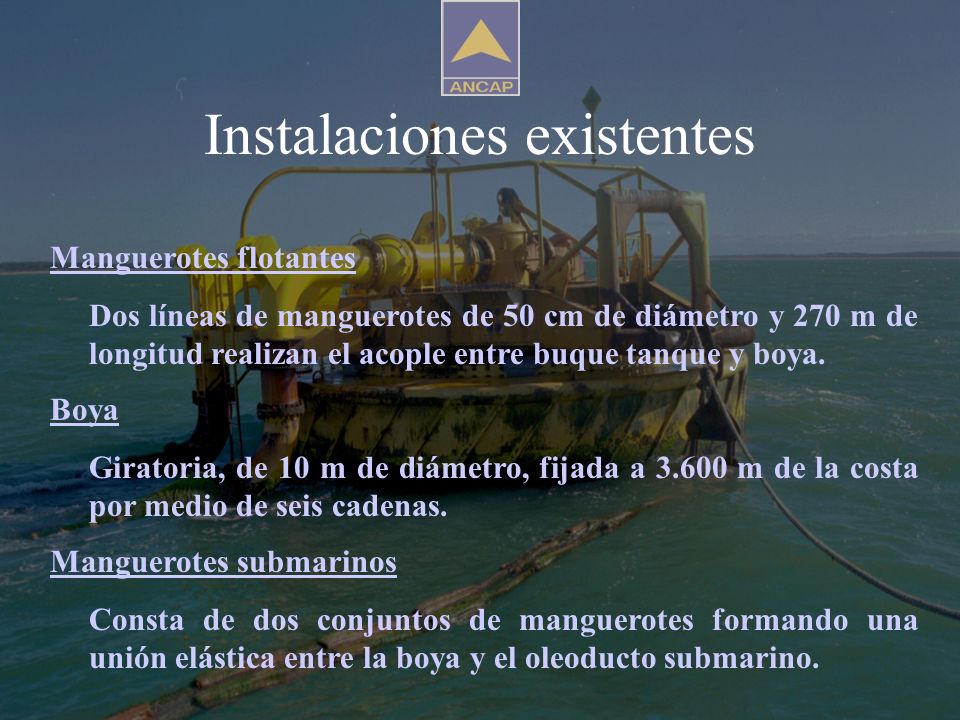 ANCAP

Instalaciones existentes

Manguerotes flotantes

Dos líneas de manguerotes de 50 cm de diámetro y 270 m de longitud realizan el acople entre buque tanque y boya.

Boya

Giratoria, de 10 m de diámetro, fijada a 3.600 m de la costa por medio de seis cadenas.

Manguerotes submarinos

Consta de dos conjuntos de manguerotes formando una unión elástica entre la boya y el oleoducto submarino.